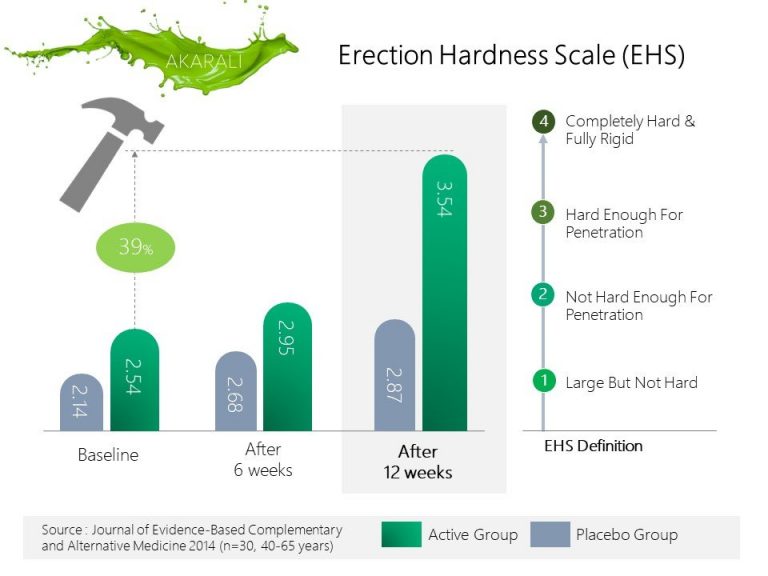 AKARALI

Erection Hardness Scale (EHS)

39%

2.14
2.54
2.68
2.95
2.87
3.54

Baseline

After 6 weeks

After 12 weeks

4 Completely Hard & Fully Rigid

3 Hard Enough For Penetration

2 Not Hard Enough For Penetration

1 Large But Not Hard

EHS Definition

Source : Journal of Evidence-Based Complementary and Alternative Medicine 2014 (n=30, 40-65 years)

Active Group

Placebo Group